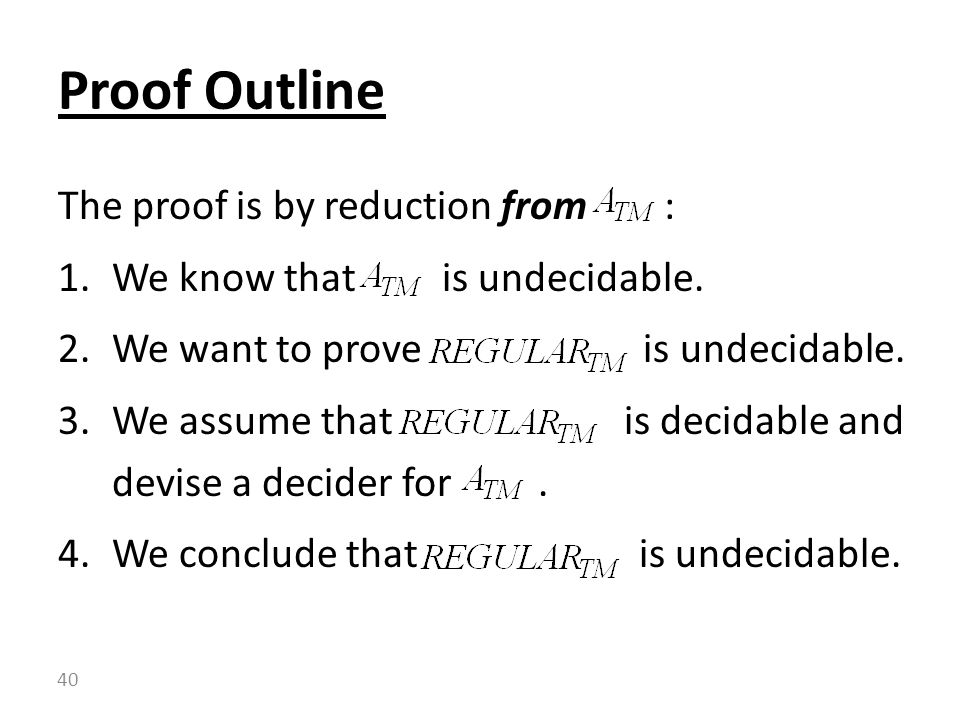 Proof Outline

The proof is by reduction from $A_{TM}$ :

1. We know that $A_{TM}$ is undecidable.
2. We want to prove $REGULAR_{TM}$ is undecidable.
3. We assume that $REGULAR_{TM}$ is decidable and devise a decider for $A_{TM}$ .
4. We conclude that $REGULAR_{TM}$ is undecidable.

40